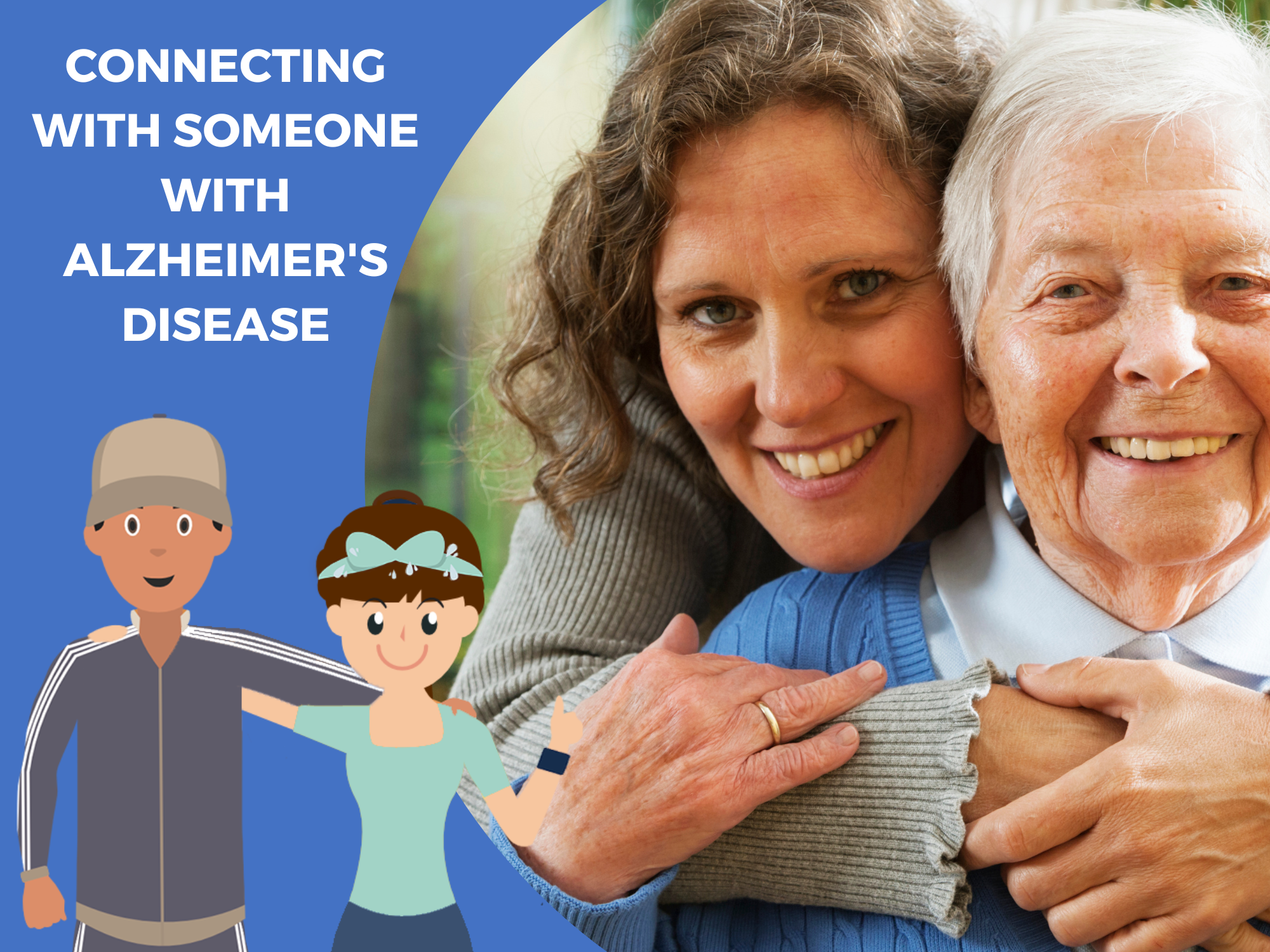 CONNECTING WITH SOMEONE WITH ALZHEIMER'S DISEASE